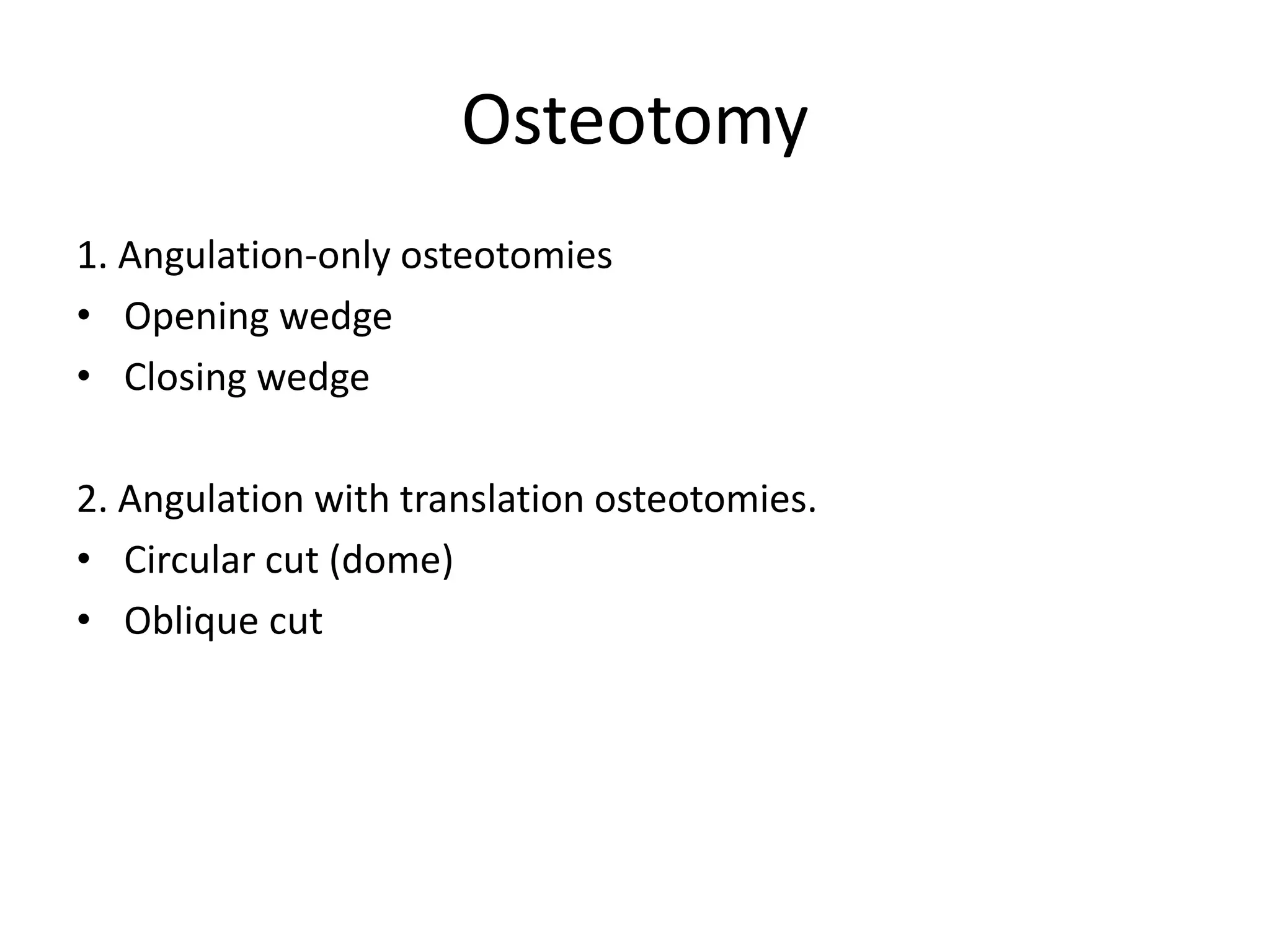 Osteotomy

1. Angulation-only osteotomies
• Opening wedge
• Closing wedge

2. Angulation with translation osteotomies.
• Circular cut (dome)
• Oblique cut